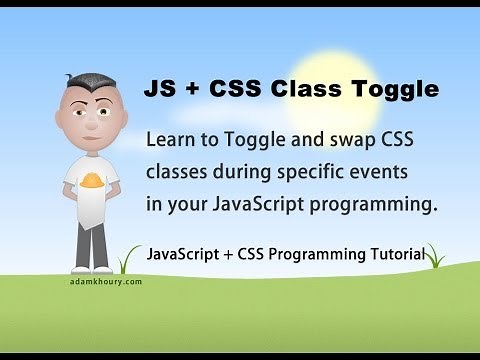 JS + CSS Class Toggle

Learn to Toggle and swap CSS classes during specific events in your JavaScript programming.

JavaScript + CSS Programming Tutorial

adamkhoury.com